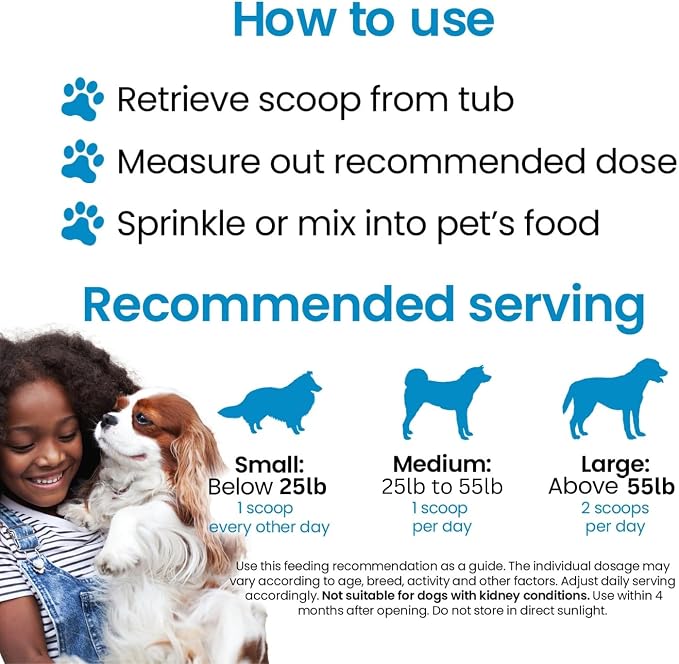 How to use

Retrieve scoop from tub

Measure out recommended dose

Sprinkle or mix into pet's food

Recommended serving

Small:
Below 25lb
1 scoop
every other day

Medium:
25lb to 55lb
1 scoop
per day

Large:
Above 55lb
2 scoops
per day

Use this feeding recommendation as a guide. The individual dosage may vary according to age, breed, activity and other factors. Adjust daily serving accordingly. Not suitable for dogs with kidney conditions. Use within 4 months after opening. Do not store in direct sunlight.